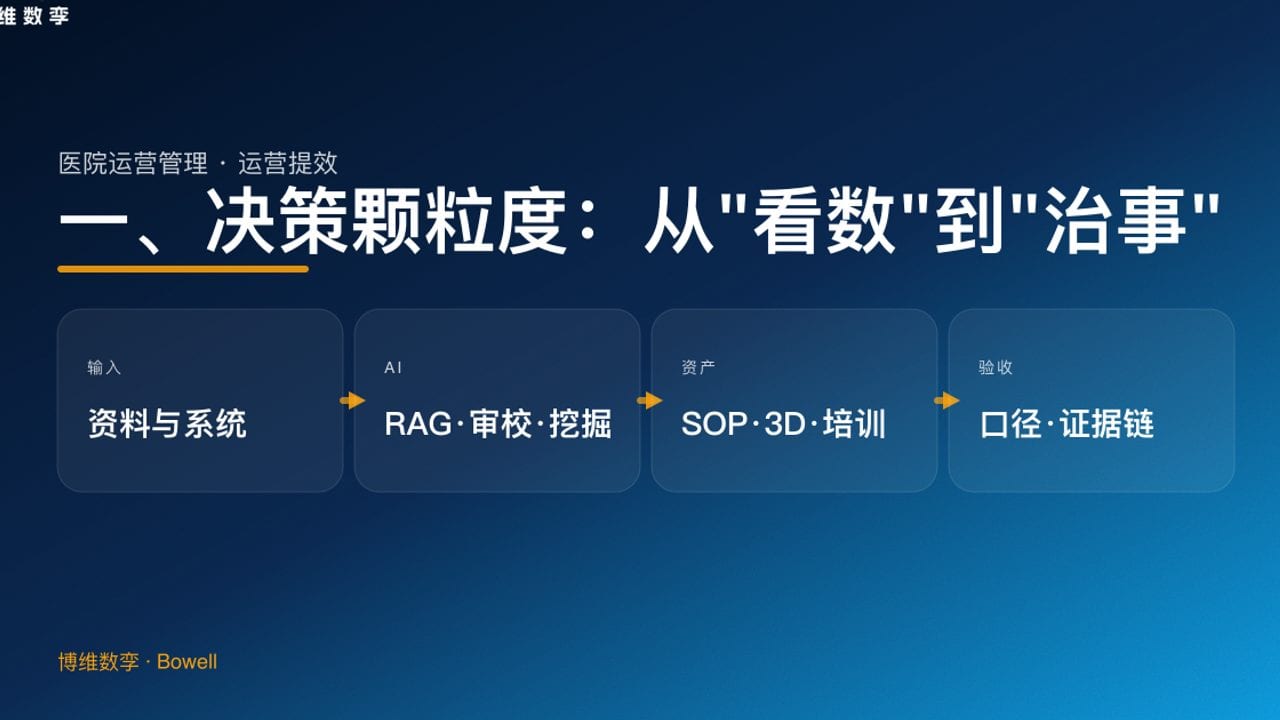 维数孪

医院运营管理 · 运营提效

一、决策颗粒度：从"看数"到"治事"

输入

资料与系统

AI

RAG·审校·挖掘

资产

SOP·3D·培训

验收

口径·证据链

博维数孪 · Bowell